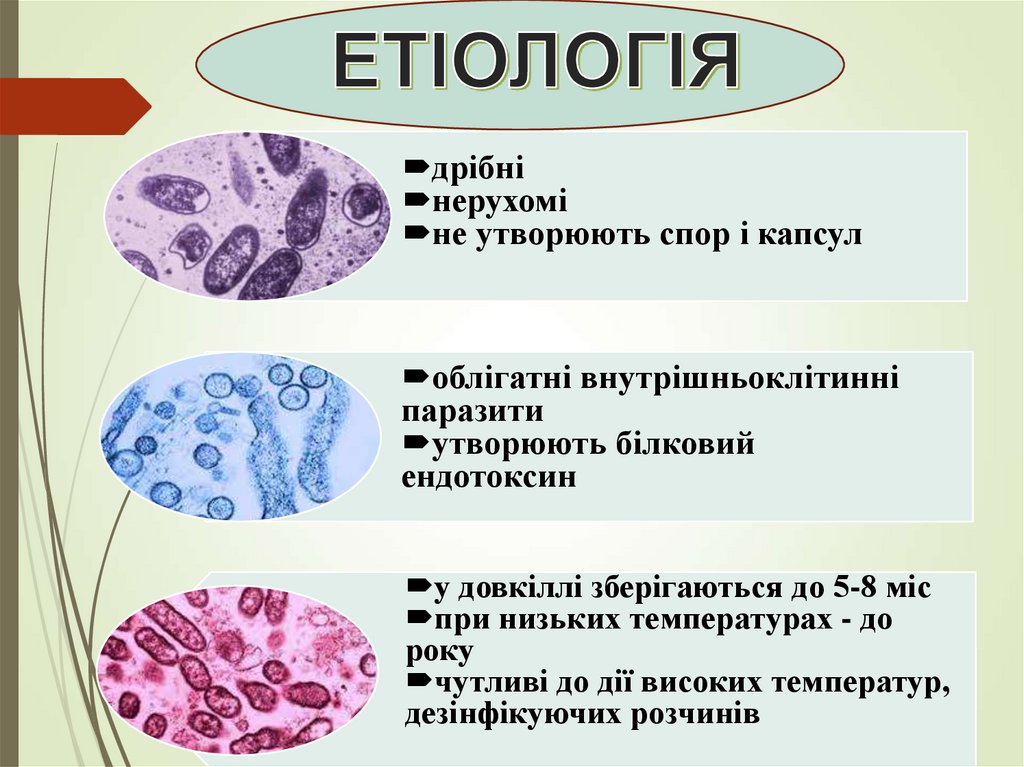 ЕТІОЛОГІЯ

➨дрібні
➨нерухомі
➨не утворюють спор і капсул

➨облігатні внутрішньоклітинні паразити
➨утворюють білковий ендотоксин

➨у довкіллі зберігаються до 5-8 міс
➨при низьких температурах - до року
➨чутливі до дії високих температур, дезінфікуючих розчинів